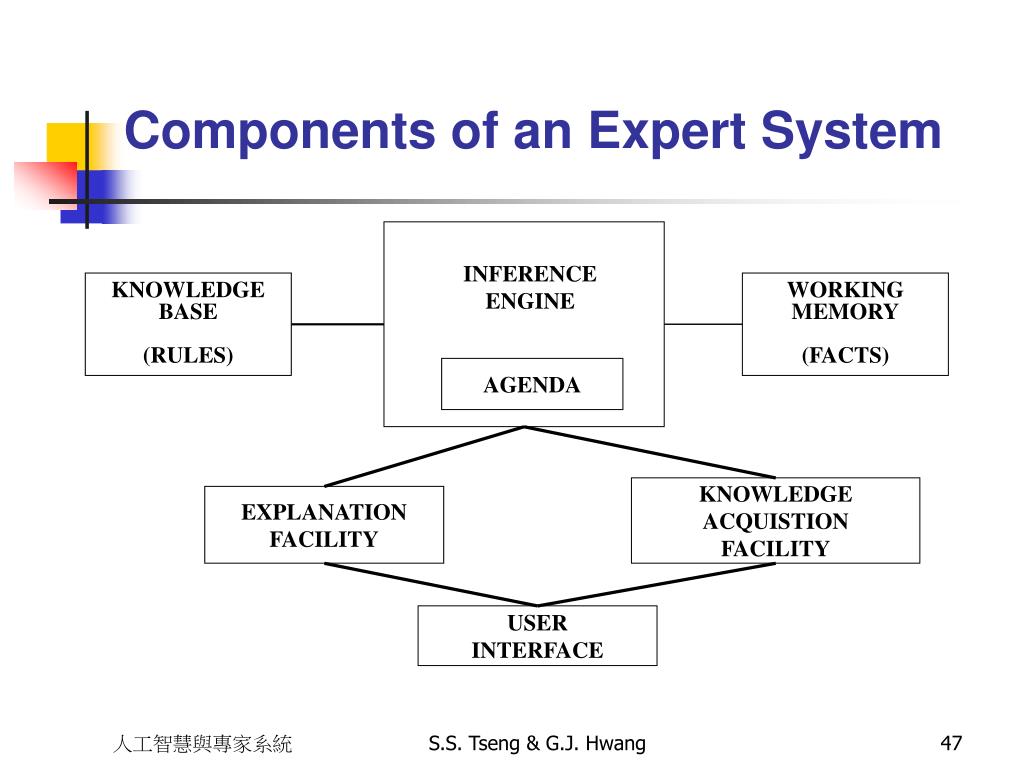 Components of an Expert System

KNOWLEDGE BASE

(RULES)

INFERENCE ENGINE

AGENDA

WORKING MEMORY

(FACTS)

EXPLANATION FACILITY

KNOWLEDGE ACQUISTION FACILITY

USER INTERFACE

人工智慧與專家系統

S.S. Tseng & G.J. Hwang

47